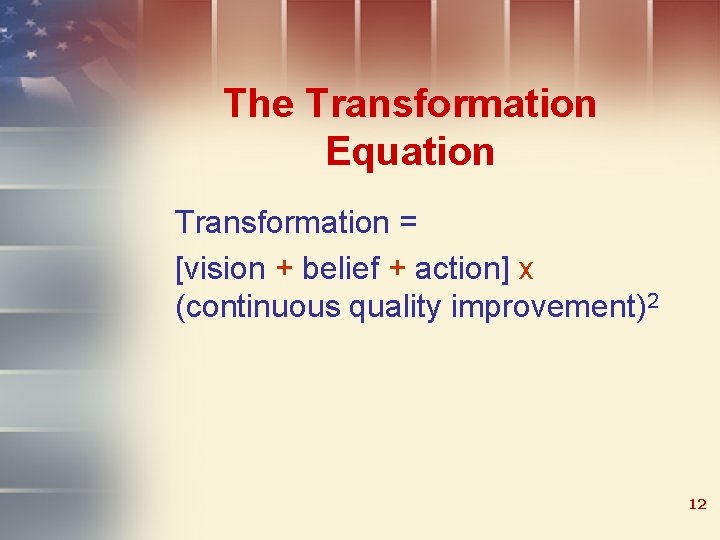 The Transformation Equation

Transformation =
[vision + belief + action] x (continuous quality improvement)$^2$

12